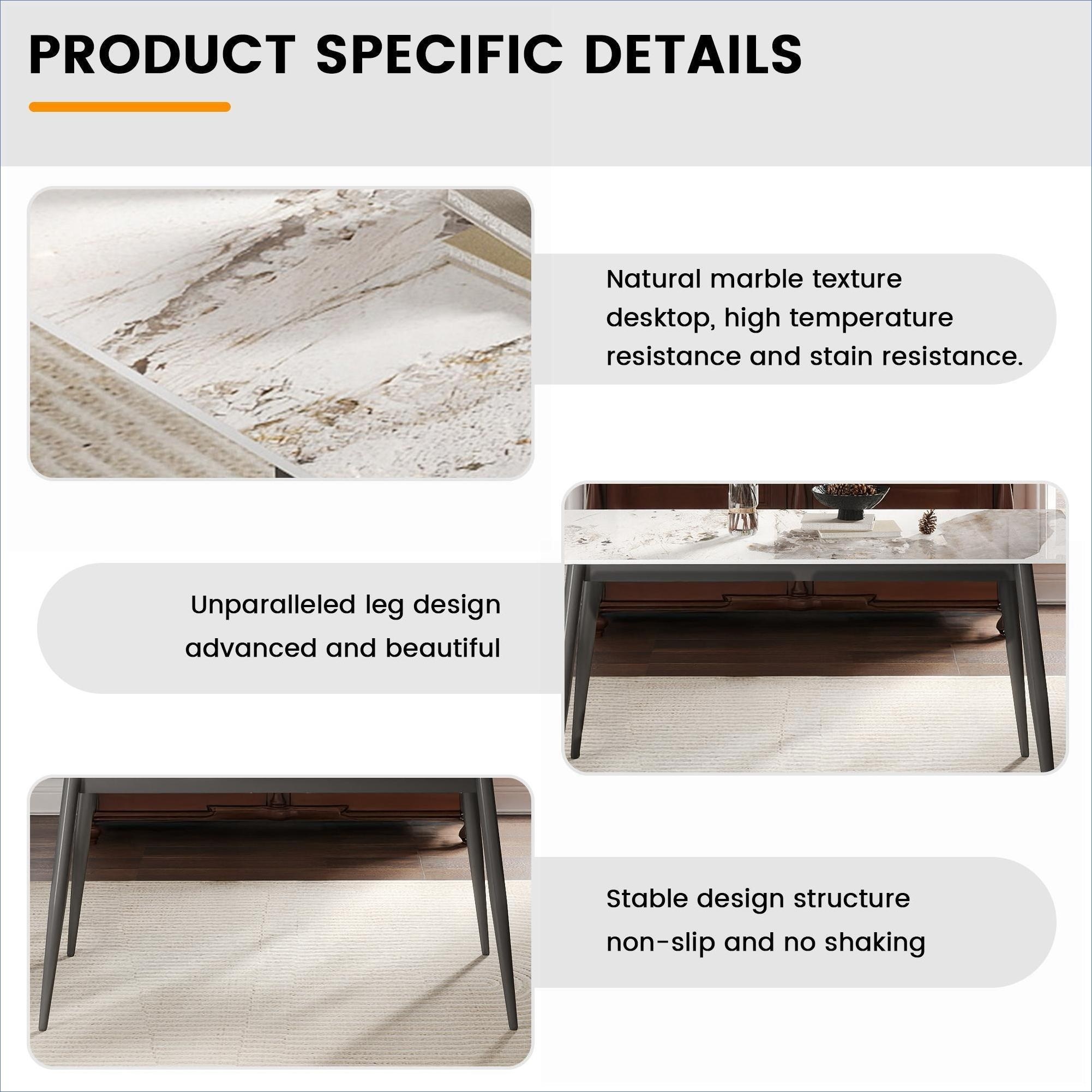 PRODUCT SPECIFIC DETAILS

Natural marble texture desktop, high temperature resistance and stain resistance.

Unparalleled leg design advanced and beautiful

Stable design structure non-slip and no shaking